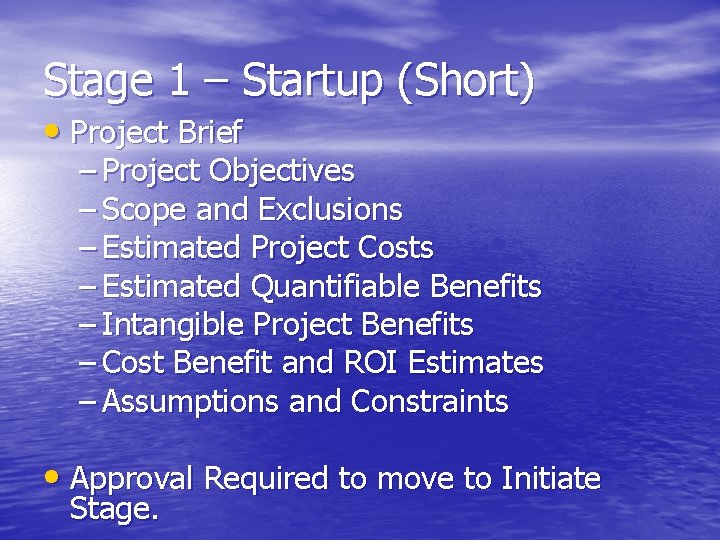 Stage 1 – Startup (Short)

• Project Brief
– Project Objectives
– Scope and Exclusions
– Estimated Project Costs
– Estimated Quantifiable Benefits
– Intangible Project Benefits
– Cost Benefit and ROI Estimates
– Assumptions and Constraints

• Approval Required to move to Initiate Stage.